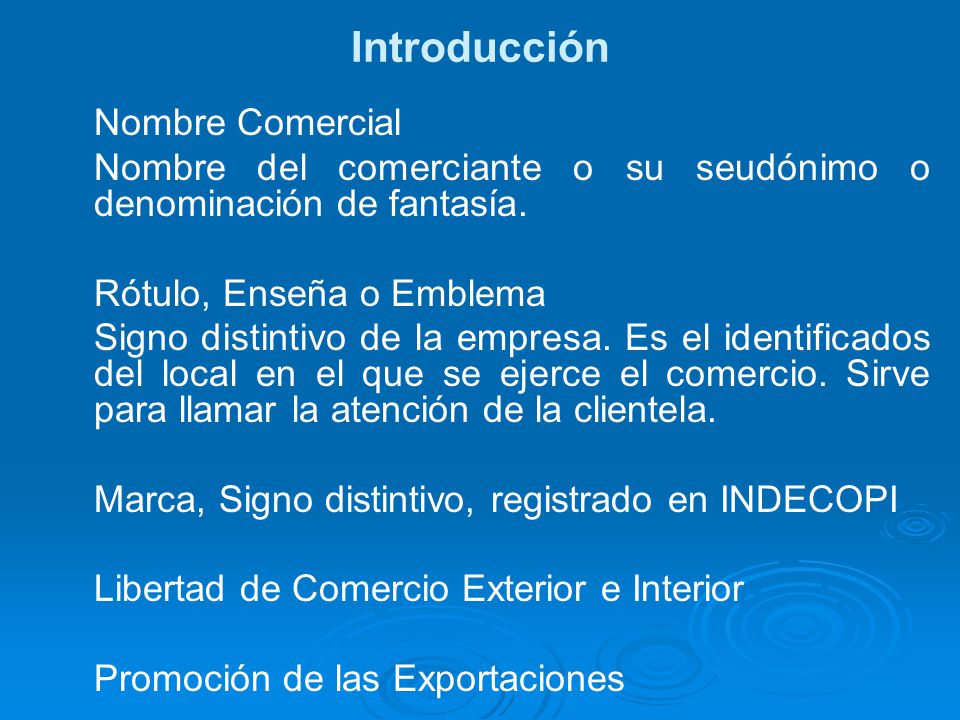 Introducción

Nombre Comercial

Nombre del comerciante o su seudónimo o denominación de fantasía.

Rótulo, Enseña o Emblema

Signo distintivo de la empresa. Es el identificados del local en el que se ejerce el comercio. Sirve para llamar la atención de la clientela.

Marca, Signo distintivo, registrado en INDECOPI

Libertad de Comercio Exterior e Interior

Promoción de las Exportaciones